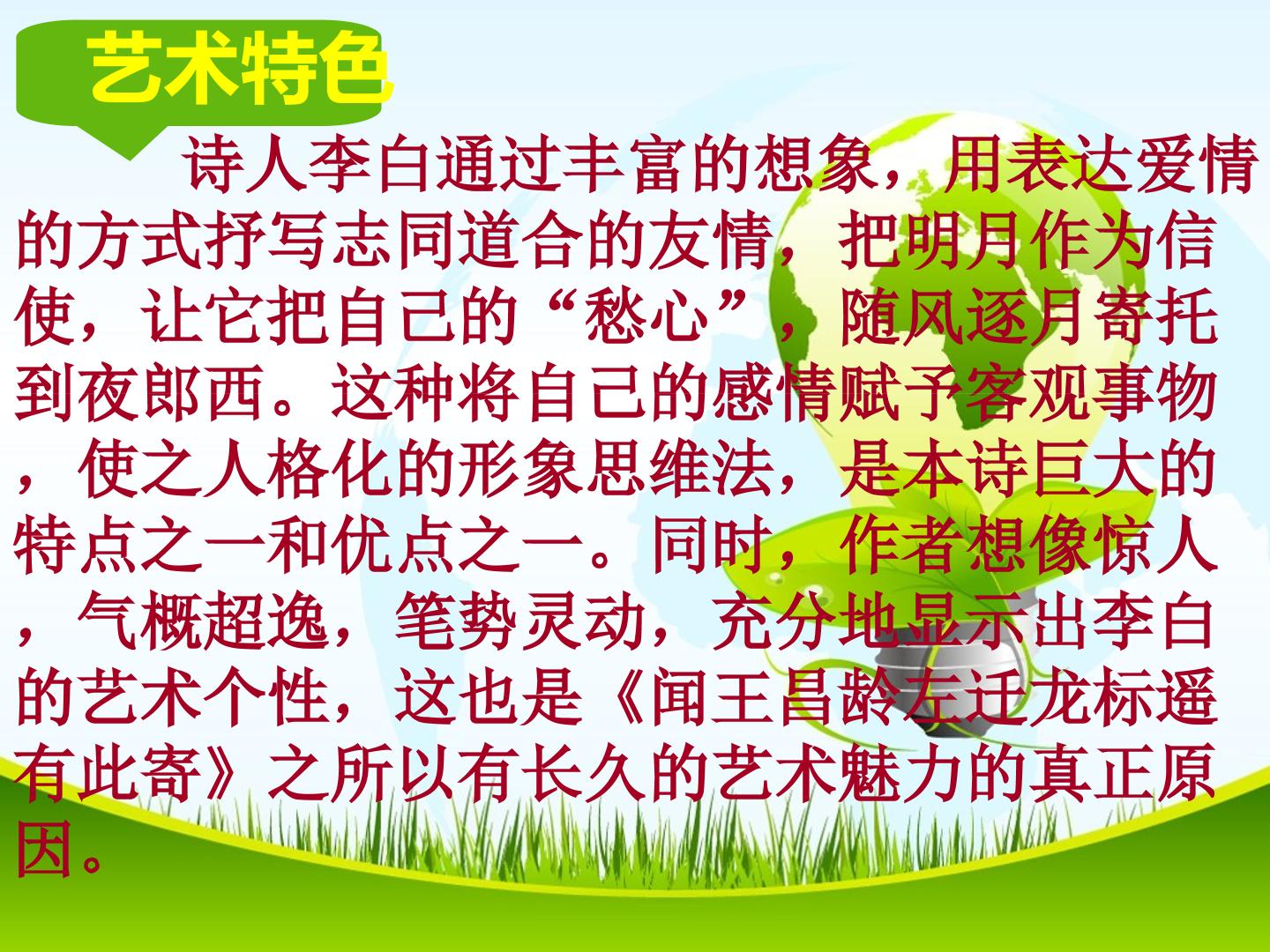 艺术特色

诗人李白通过丰富的想象，用表达爱情的方式抒写志同道合的友情，把明月作为信使，让它把自己的“愁心”，随风逐月寄托到夜郎西。这种将自己的感情赋予客观事物，使之人格化的形象思维法，是本诗巨大的特点之一和优点之一。同时，作者想像惊人，气概超逸，笔势灵动，充分地显示出李白的艺术个性，这也是《闻王昌龄左迁龙标遥有此寄》之所以有长久的艺术魅力的真正原因。